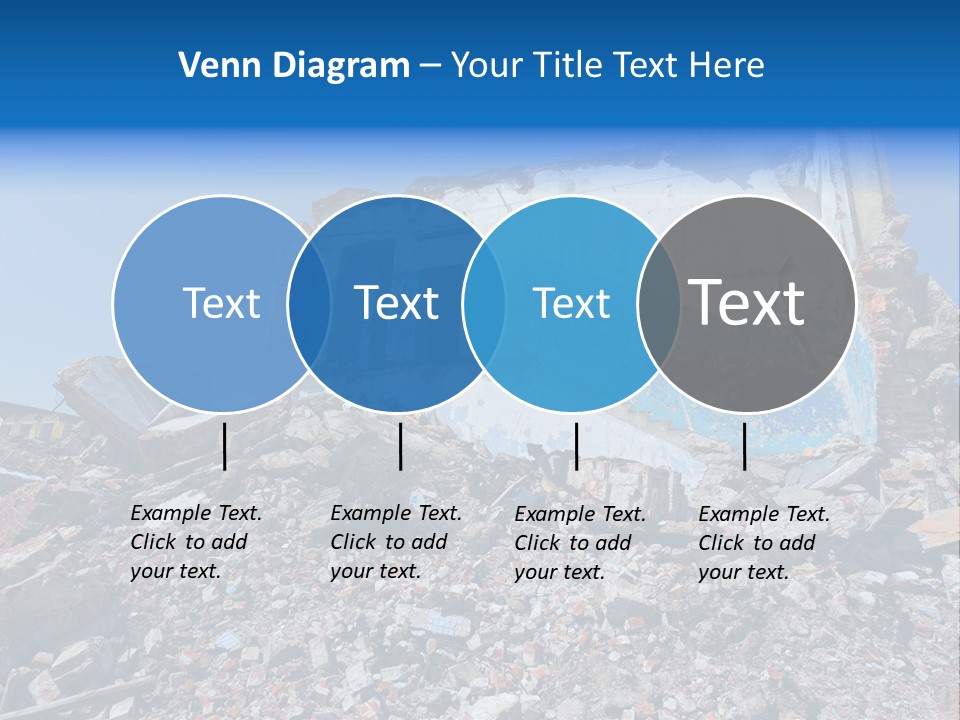 Venn Diagram – Your Title Text Here

Text

Text

Text

Text

Example Text. Click to add your text.

Example Text. Click to add your text.

Example Text. Click to add your text.

Example Text. Click to add your text.